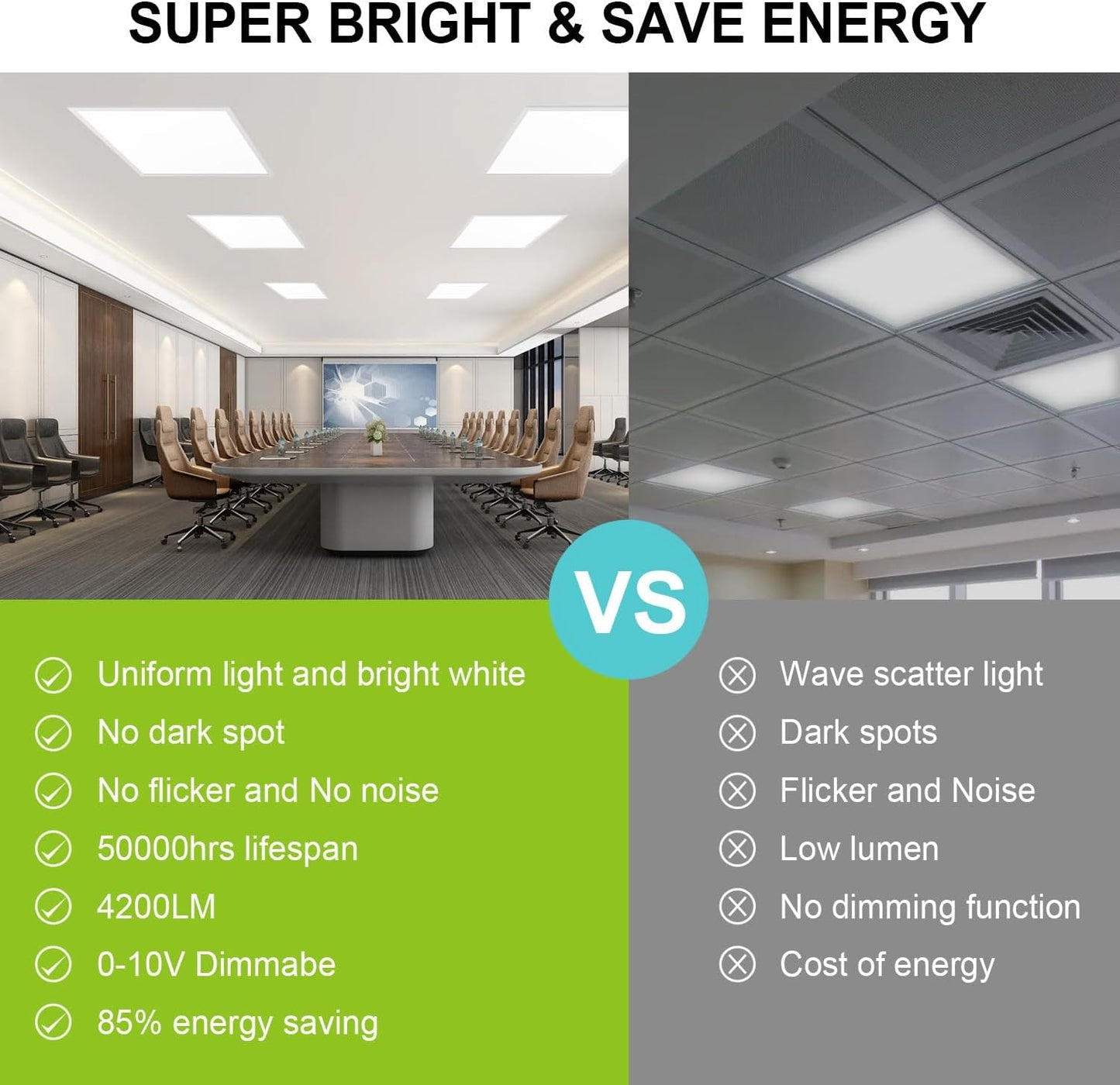 SUPER BRIGHT & SAVE ENERGY

VS

Uniform light and bright white
No dark spot
No flicker and No noise
50000hrs lifespan
4200LM
0-10V Dimmabe
85% energy saving

Wave scatter light
Dark spots
Flicker and Noise
Low lumen
No dimming function
Cost of energy